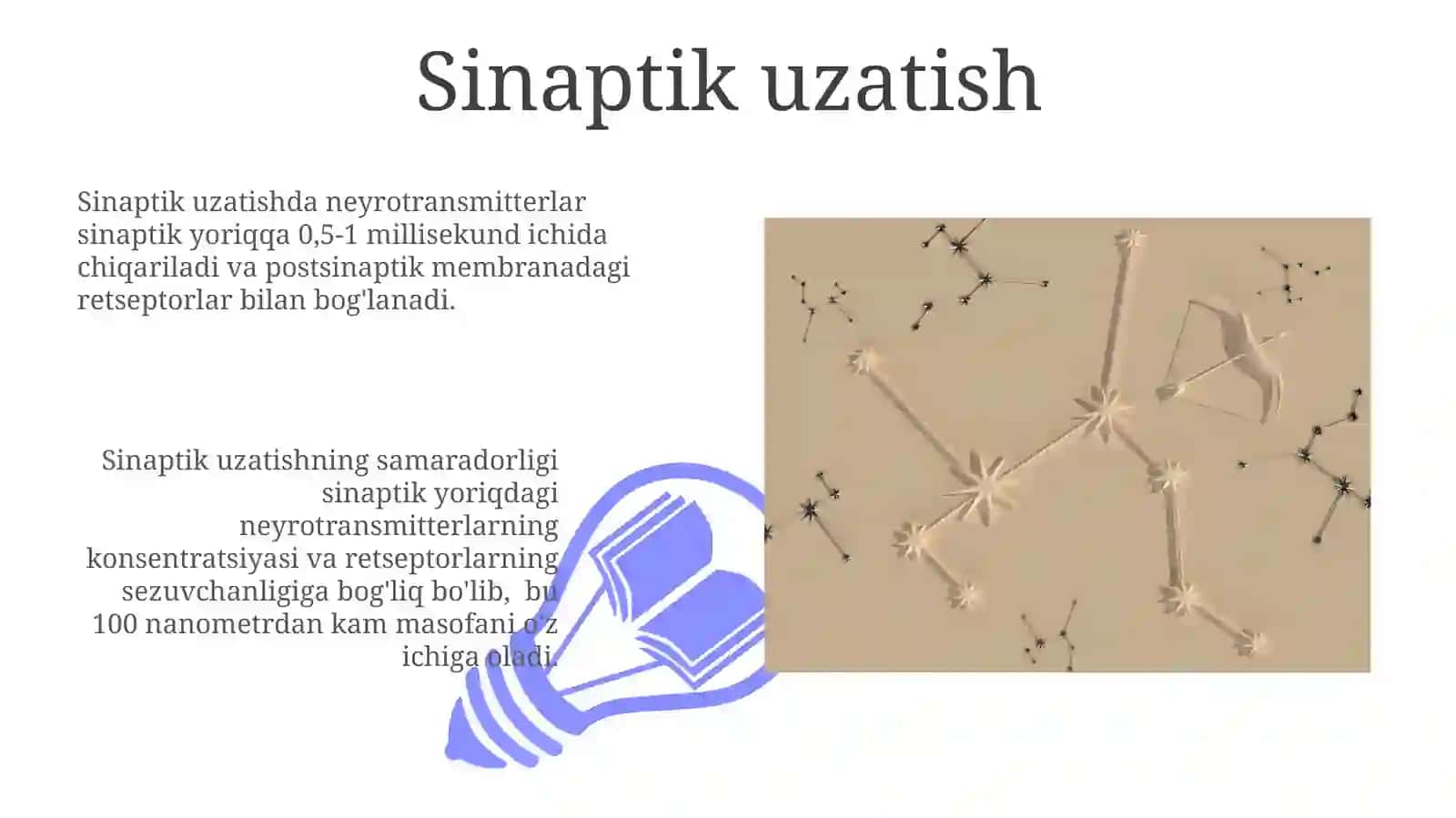 Sinaptik uzatish

Sinaptik uzatishda neyrotransmitterlar sinaptik yoriqqa 0,5-1 millisekund ichida chiqariladi va postsinaptik membranadagi retseptorlar bilan bog'lanadi.

Sinaptik uzatishning samaradorligi sinaptik yoriqdagi neyrotransmitterlarning konsentratsiyasi va retseptorlarning sezuvchanligiga bog'liq bo'lib, bu 100 nanometrdan kam masofani o'z ichiga oladi.